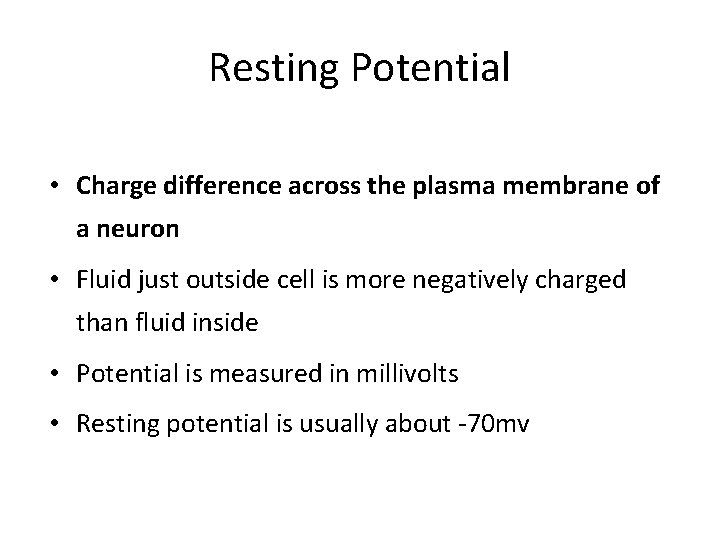 Resting Potential

• Charge difference across the plasma membrane of a neuron

• Fluid just outside cell is more negatively charged than fluid inside

• Potential is measured in millivolts

• Resting potential is usually about -70mv